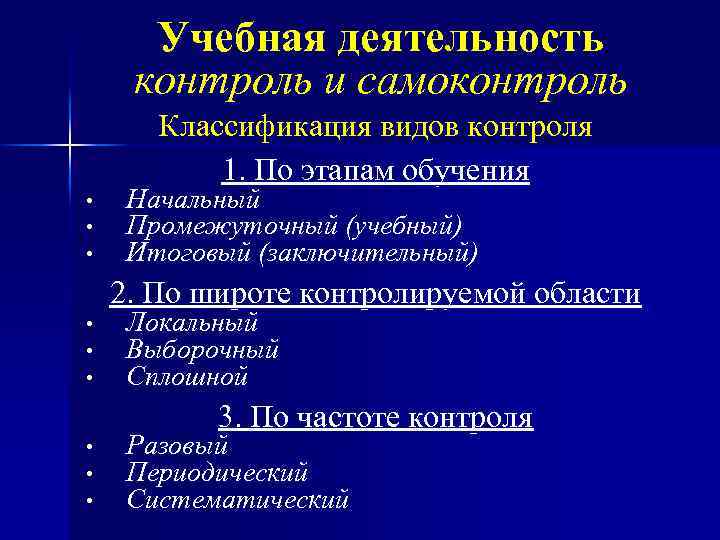 Учебная деятельность
контроль и самоконтроль
Классификация видов контроля

1. По этапам обучения
• Начальный
• Промежуточный (учебный)
• Итоговый (заключительный)

2. По широте контролируемой области
• Локальный
• Выборочный
• Сплошной

3. По частоте контроля
• Разовый
• Периодический
• Систематический